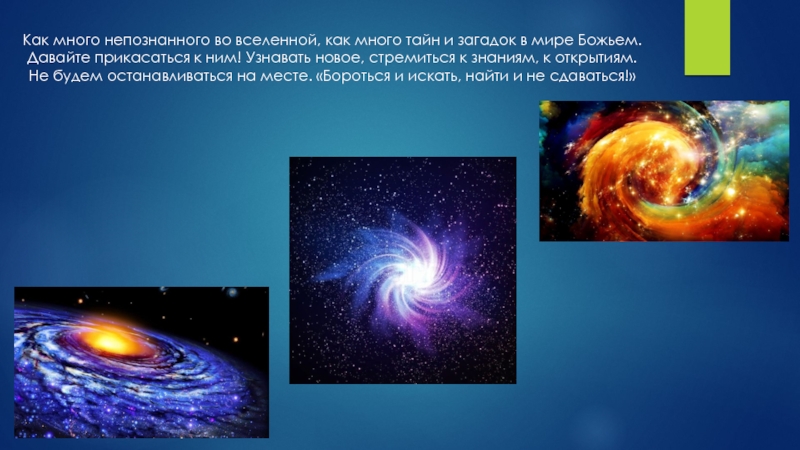 Как много непознанного во вселенной, как много тайн и загадок в мире Божьем. Давайте прикасаться к ним! Узнавать новое, стремиться к знаниям, к открытиям. Не будем останавливаться на месте. «Бороться и искать, найти и не сдаваться!»